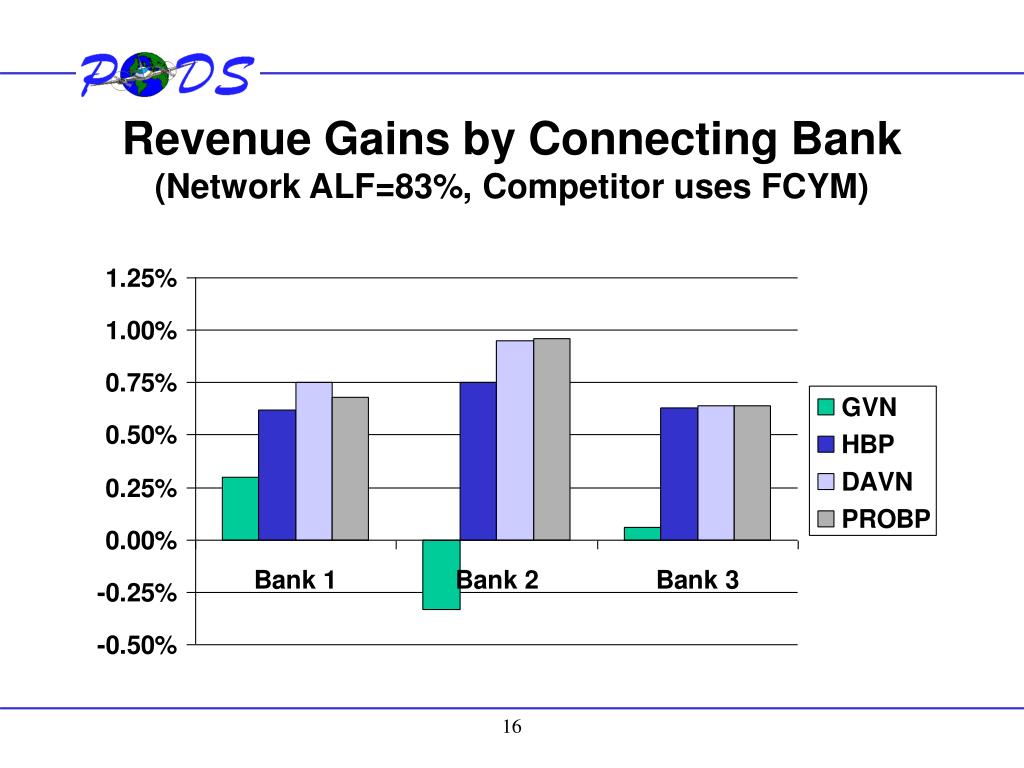 PODS

Revenue Gains by Connecting Bank
(Network ALF=83%, Competitor uses FCYM)

1.25%
1.00%
0.75%
0.50%
0.25%
0.00%
-0.25%
-0.50%

Bank 1
Bank 2
Bank 3

GVN
HBP
DAVN
PROBP

16